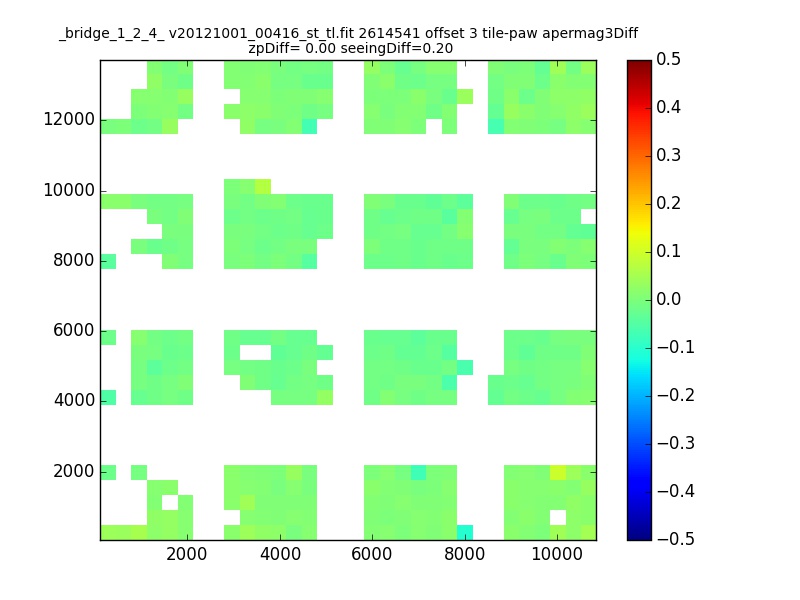 _bridge_1_2_4_ v20121001_00416_st_tl.fit 2614541 offset 3 tile-paw apermag3Diff
zpDiff= 0.00 seeingDiff=0.20

12000
10000
8000
6000
4000
2000

2000 4000 6000 8000 10000

0.5
0.4
0.3
0.2
0.1
0.0
−0.1
−0.2
−0.3
−0.4
−0.5